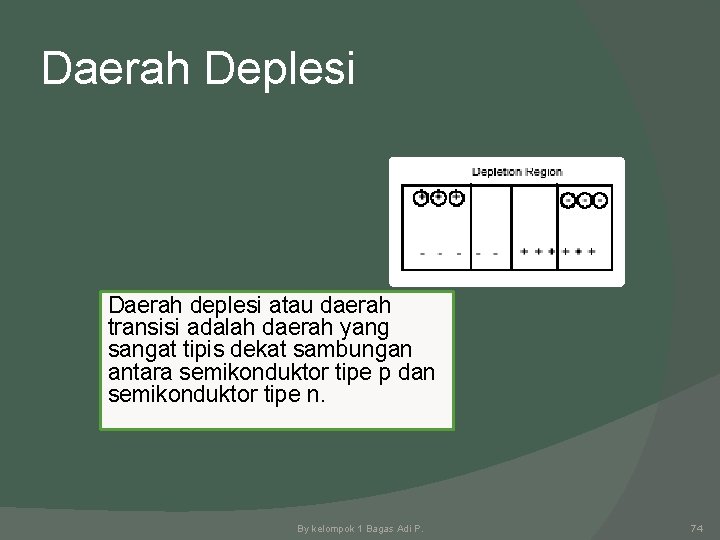 Daerah Deplesi

Depletion Region

- - - - -

+ + + + + +

Daerah deplesi atau daerah transisi adalah daerah yang sangat tipis dekat sambungan antara semikonduktor tipe p dan semikonduktor tipe n.

By kelompok 1 Bagas Adi P.

74